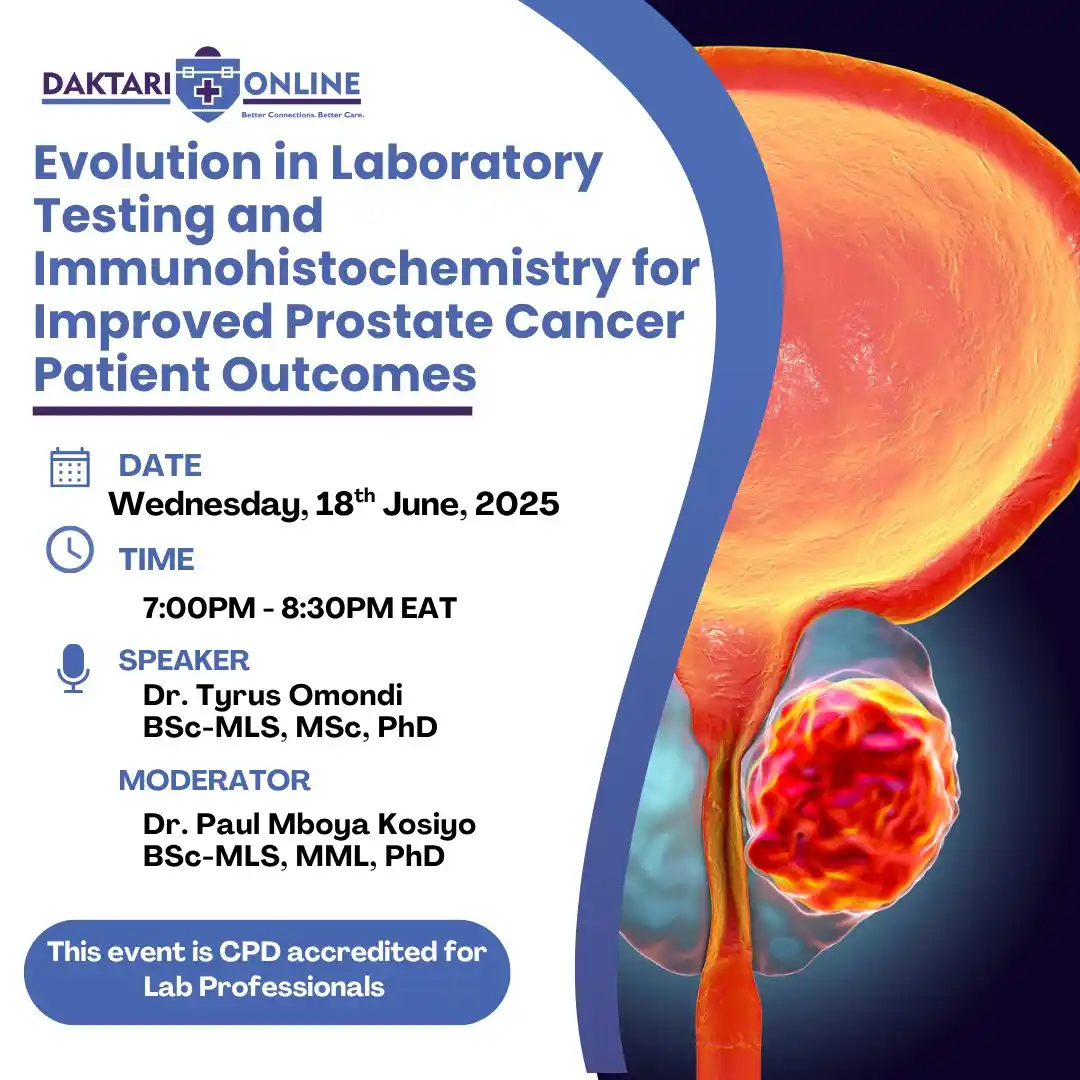 DAKTARI ONLINE
Better Connections. Better Care.

Evolution in Laboratory Testing and Immunohistochemistry for Improved Prostate Cancer Patient Outcomes

DATE
Wednesday, 18$^{th}$ June, 2025

TIME
7:00PM - 8:30PM EAT

SPEAKER
Dr. Tyrus Omondi
BSc-MLS, MSc, PhD

MODERATOR
Dr. Paul Mboya Kosiyo
BSc-MLS, MML, PhD

This event is CPD accredited for Lab Professionals